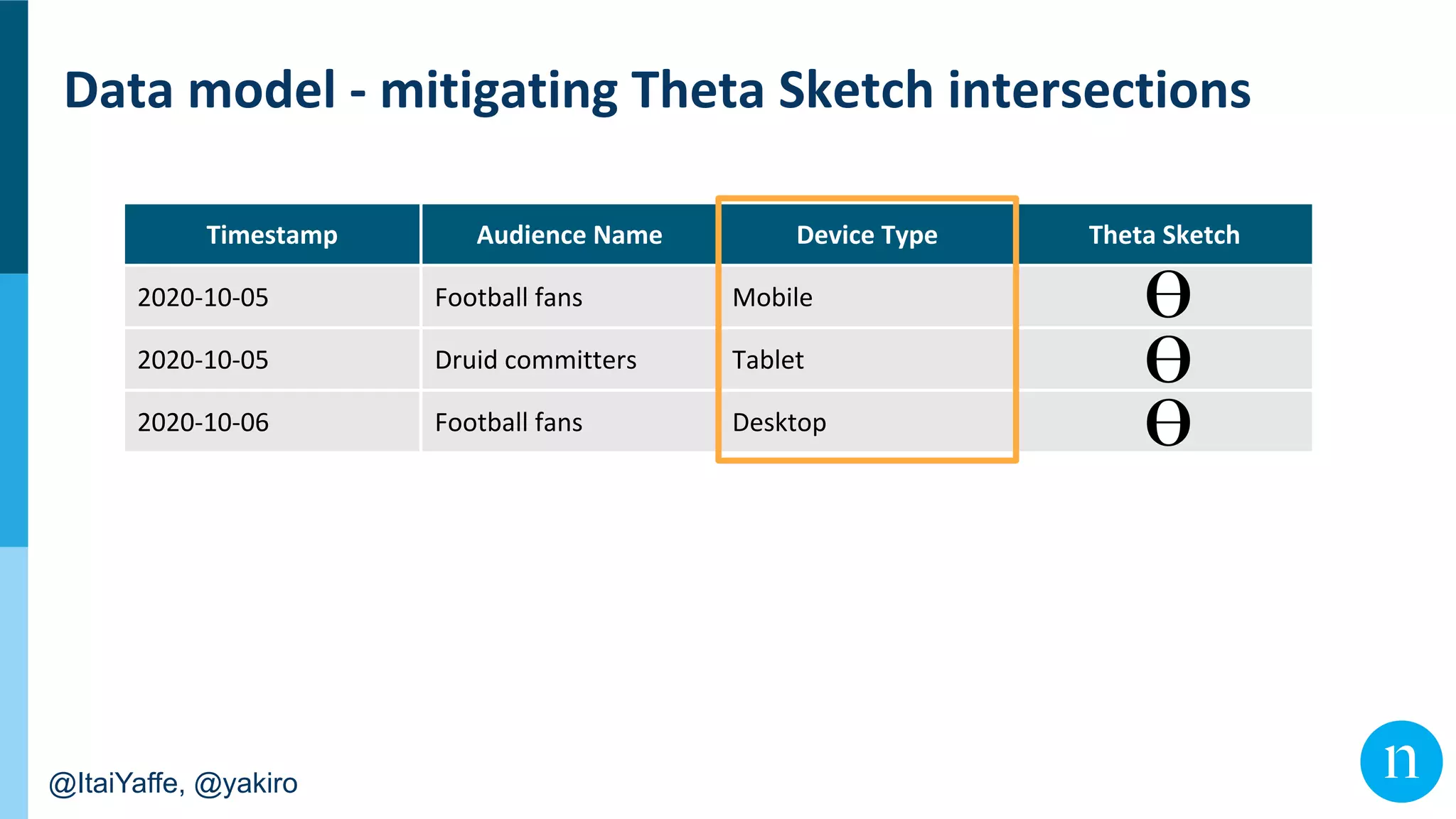 Data model - mitigating Theta Sketch intersections

| Timestamp | Audience Name | Device Type | Theta Sketch |
|---|---|---|---|
| 2020-10-05 | Football fans | Mobile | $\theta$ |
| 2020-10-05 | Druid committers | Tablet | $\theta$ |
| 2020-10-06 | Football fans | Desktop | $\theta$ |

@ItaiYaffe, @yakiro

n